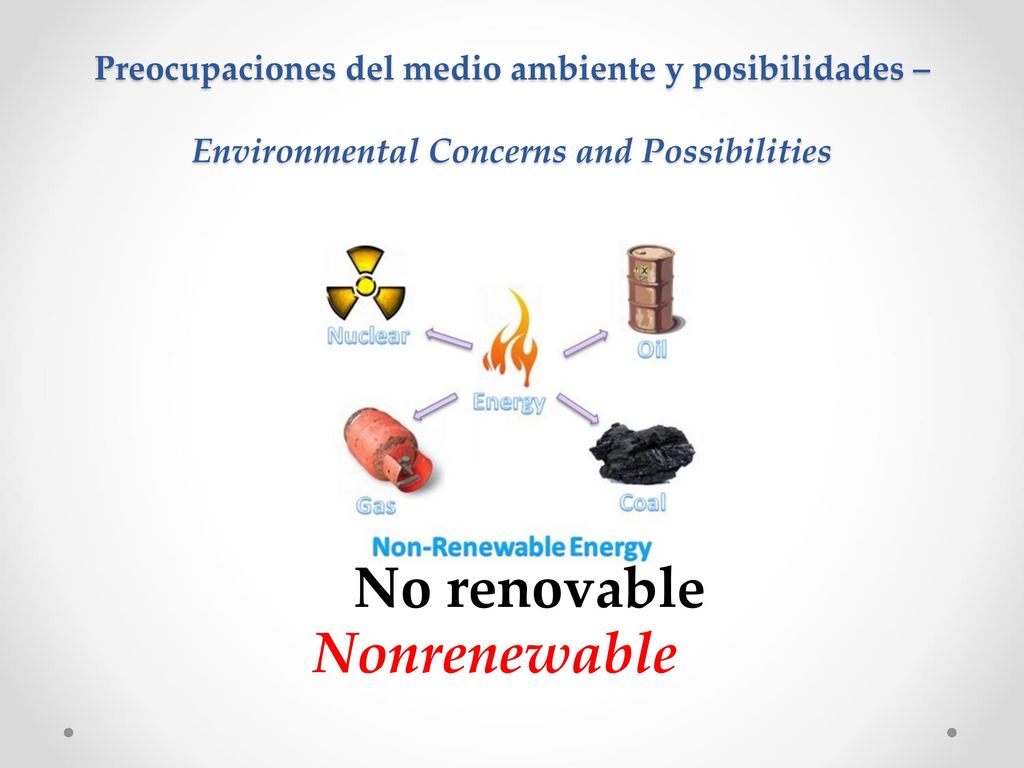 Preocupaciones del medio ambiente y posibilidades –

Environmental Concerns and Possibilities

Nuclear

Oil

Energy

Gas

Coal

Non-Renewable Energy

No renovable

Nonrenewable